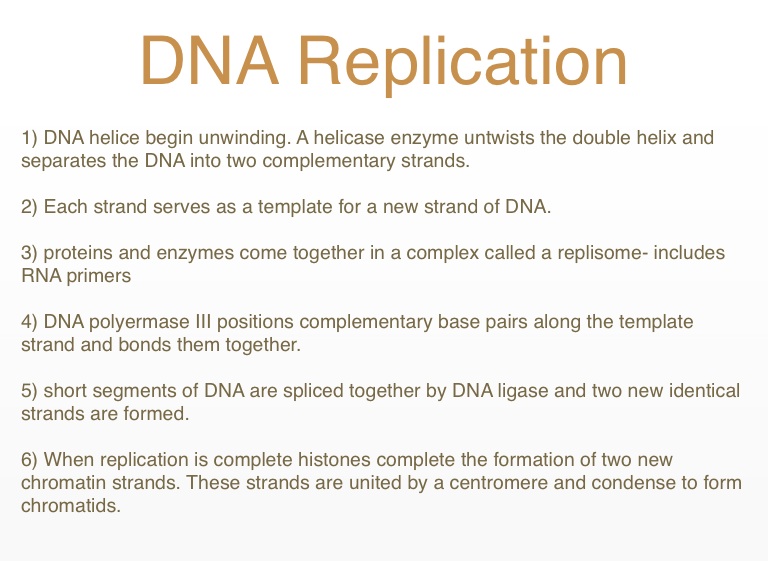 DNA Replication

1) DNA helice begin unwinding. A helicase enzyme untwists the double helix and separates the DNA into two complementary strands.

2) Each strand serves as a template for a new strand of DNA.

3) proteins and enzymes come together in a complex called a replisome- includes RNA primers

4) DNA polyermase III positions complementary base pairs along the template strand and bonds them together.

5) short segments of DNA are spliced together by DNA ligase and two new identical strands are formed.

6) When replication is complete histones complete the formation of two new chromatin strands. These strands are united by a centromere and condense to form chromatids.